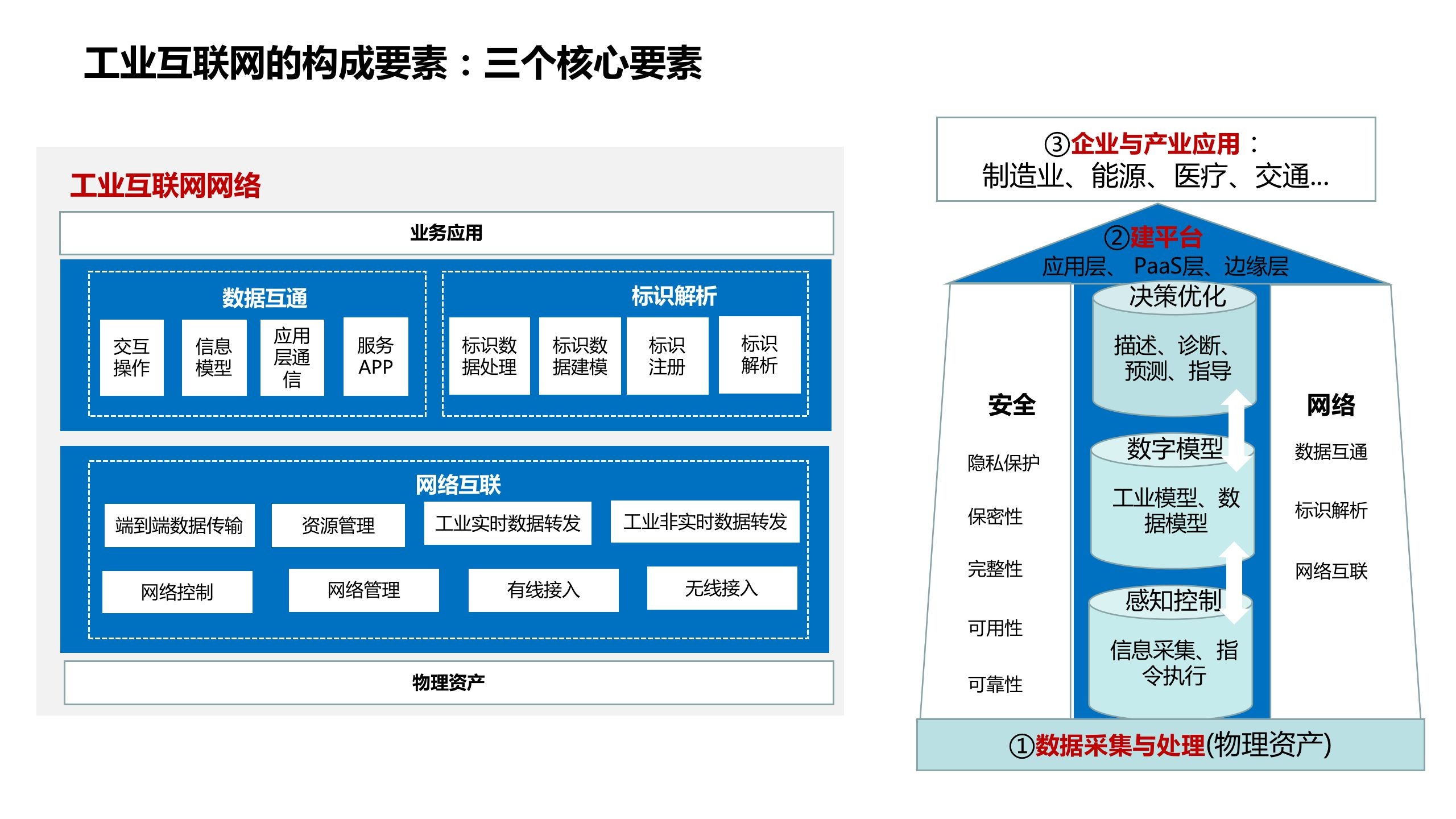 工业互联网的构成要素：三个核心要素

工业互联网网络

业务应用

数据互通

交互操作

信息模型

应用层通信

服务APP

标识解析

标识数据处理

标识数据建模

标识注册

标识解析

网络互联

端到端数据传输

资源管理

工业实时数据转发

工业非实时数据转发

网络控制

网络管理

有线接入

无线接入

物理资产

③企业与产业应用：
制造业、能源、医疗、交通...

②建平台
应用层、 PaaS层、边缘层

安全

隐私保护

保密性

完整性

可用性

可靠性

决策优化

描述、诊断、预测、指导

数字模型

工业模型、数据模型

感知控制

信息采集、指令执行

网络

数据互通

标识解析

网络互联

①数据采集与处理(物理资产)